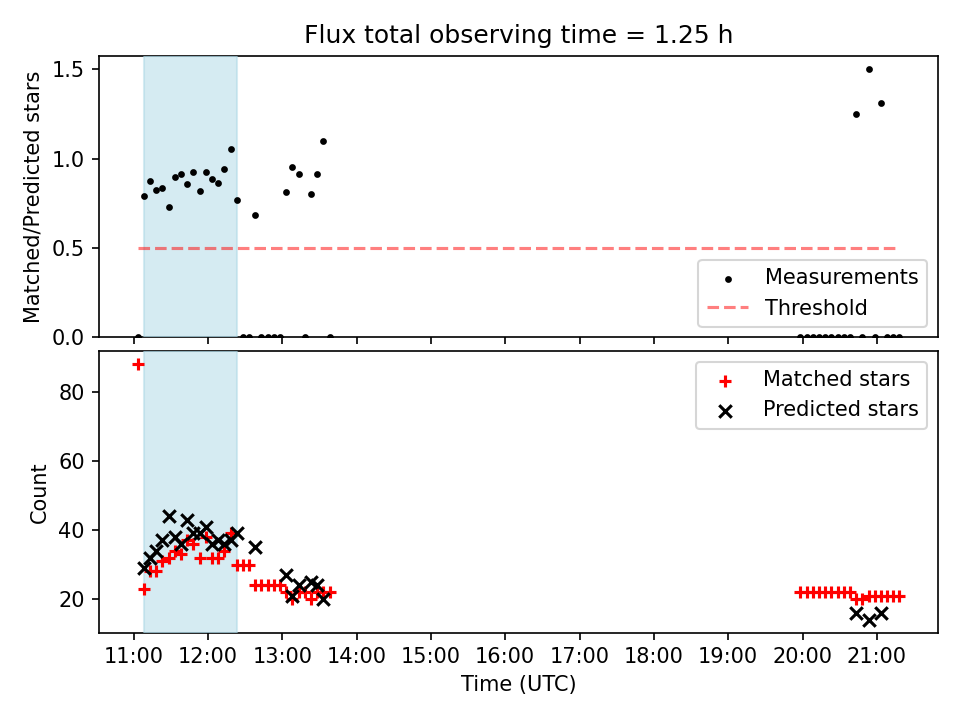 Flux total observing time = 1.25 h

Matched/Predicted stars

1.5
1.0
0.5
0.0

Measurements
Threshold

Count

80
60
40
20

Matched stars
Predicted stars

11:00 12:00 13:00 14:00 15:00 16:00 17:00 18:00 19:00 20:00 21:00

Time (UTC)